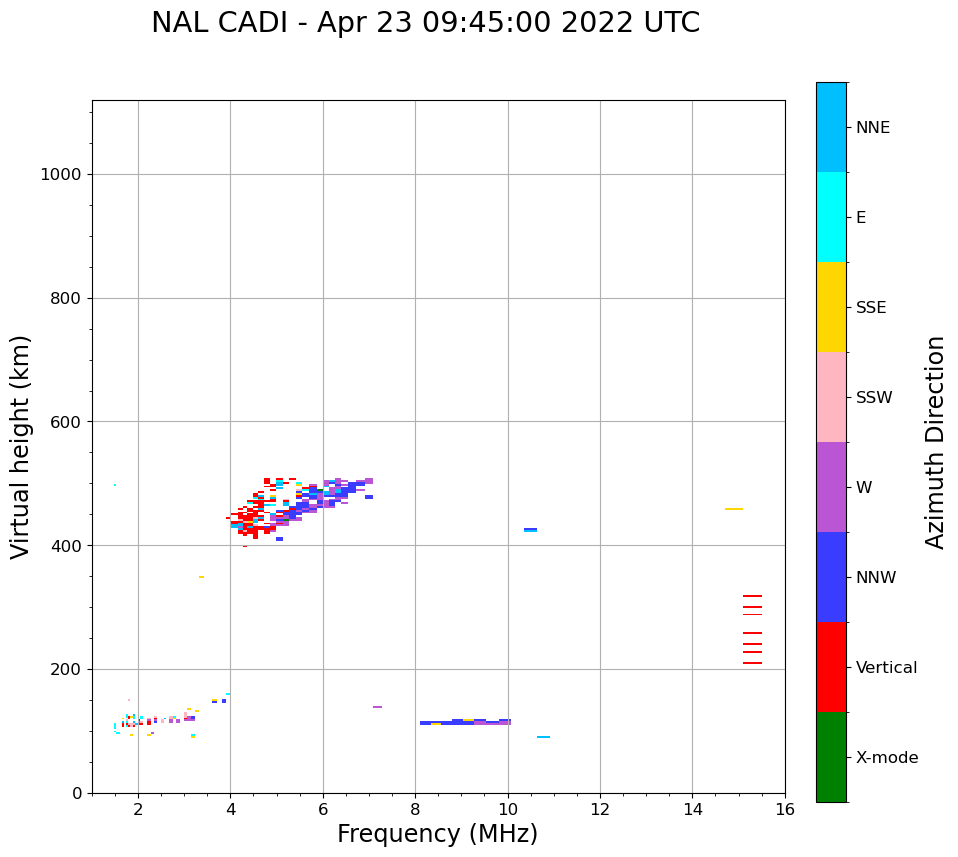 NAL CADI - Apr 23 09:45:00 2022 UTC

Virtual height (km)

1000
800
600
400
200
0

2
4
6
8
10
12
14
16

Frequency (MHz)

NNE
E
SSE
SSW
W
NNW
Vertical
X-mode

Azimuth Direction